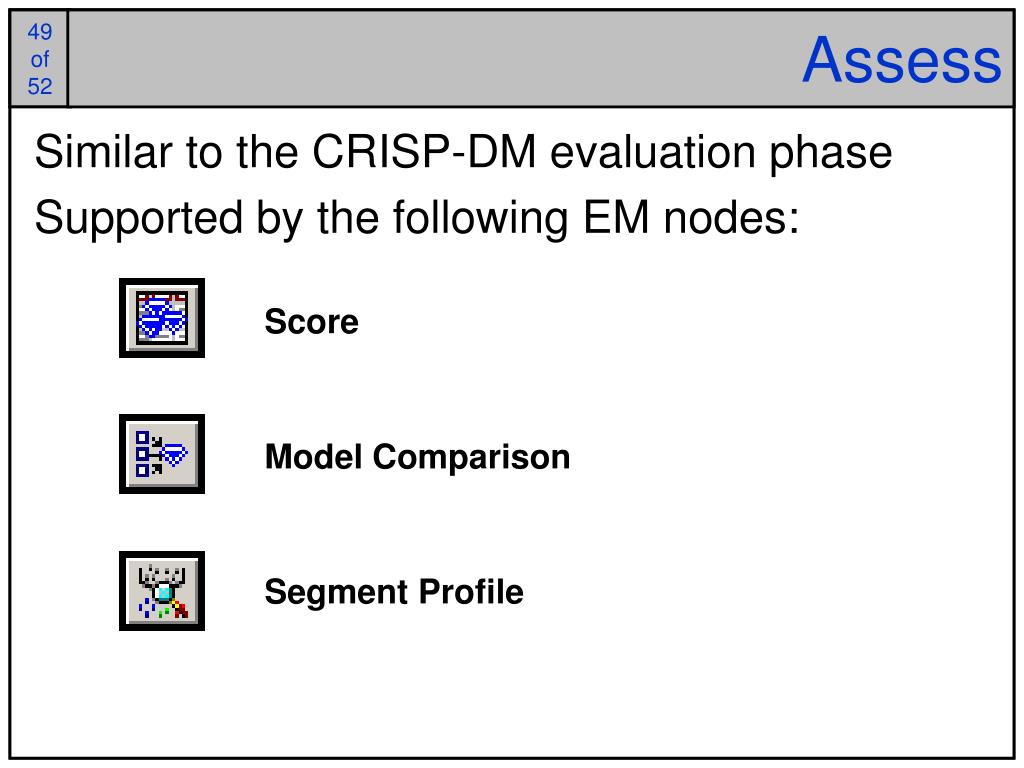 49 of 52

Assess

Similar to the CRISP-DM evaluation phase

Supported by the following EM nodes:

Score

Model Comparison

Segment Profile